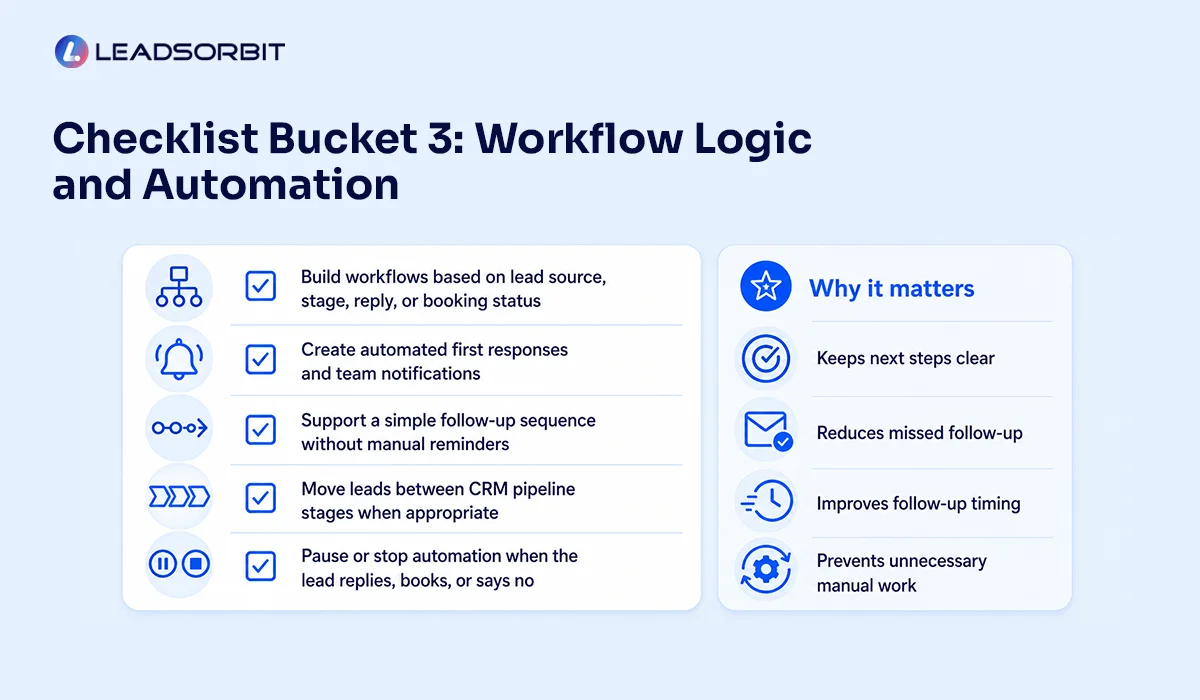 LEADSORBIT

Checklist Bucket 3: Workflow Logic and Automation

Build workflows based on lead source, stage, reply, or booking status

Create automated first responses and team notifications

Support a simple follow-up sequence without manual reminders

Move leads between CRM pipeline stages when appropriate

Pause or stop automation when the lead replies, books, or says no

Why it matters

Keeps next steps clear

Reduces missed follow-up

Improves follow-up timing

Prevents unnecessary manual work